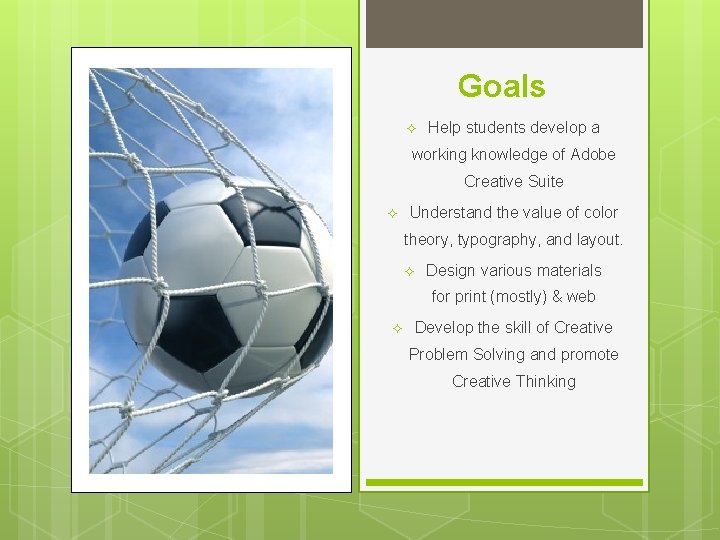 Goals

✧ Help students develop a working knowledge of Adobe Creative Suite

✧ Understand the value of color theory, typography, and layout.

✧ Design various materials for print (mostly) & web

✧ Develop the skill of Creative Problem Solving and promote Creative Thinking